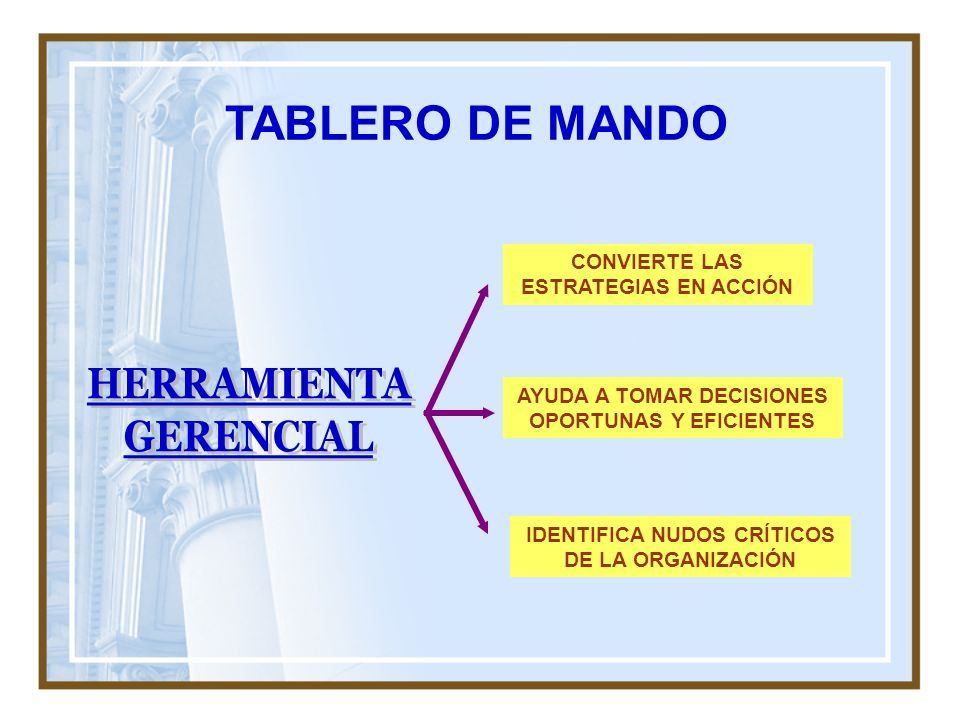 TABLERO DE MANDO

HERRAMIENTA GERENCIAL

CONVIERTE LAS ESTRATEGIAS EN ACCIÓN

AYUDA A TOMAR DECISIONES OPORTUNAS Y EFICIENTES

IDENTIFICA NUDOS CRÍTICOS DE LA ORGANIZACIÓN